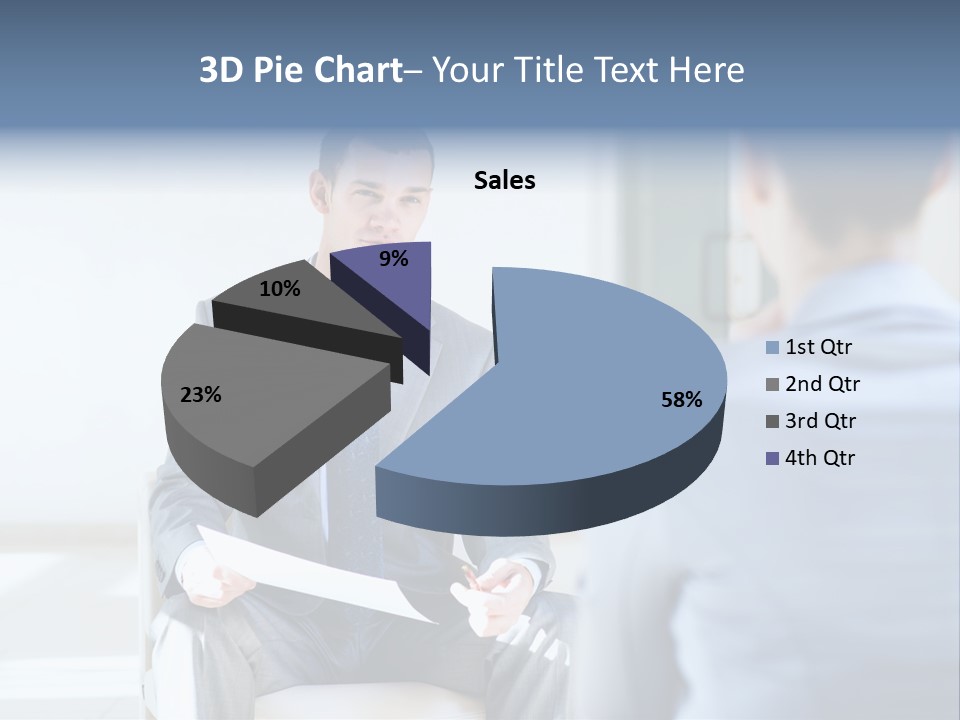 3D Pie Chart– Your Title Text Here

Sales

9%
10%
23%
58%

1st Qtr
2nd Qtr
3rd Qtr
4th Qtr